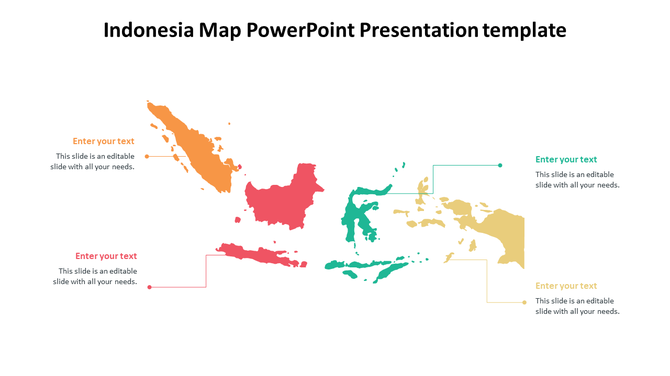 Indonesia Map PowerPoint Presentation template

Enter your text
This slide is an editable slide with all your needs.

Enter your text
This slide is an editable slide with all your needs.

Enter your text
This slide is an editable slide with all your needs.

Enter your text
This slide is an editable slide with all your needs.